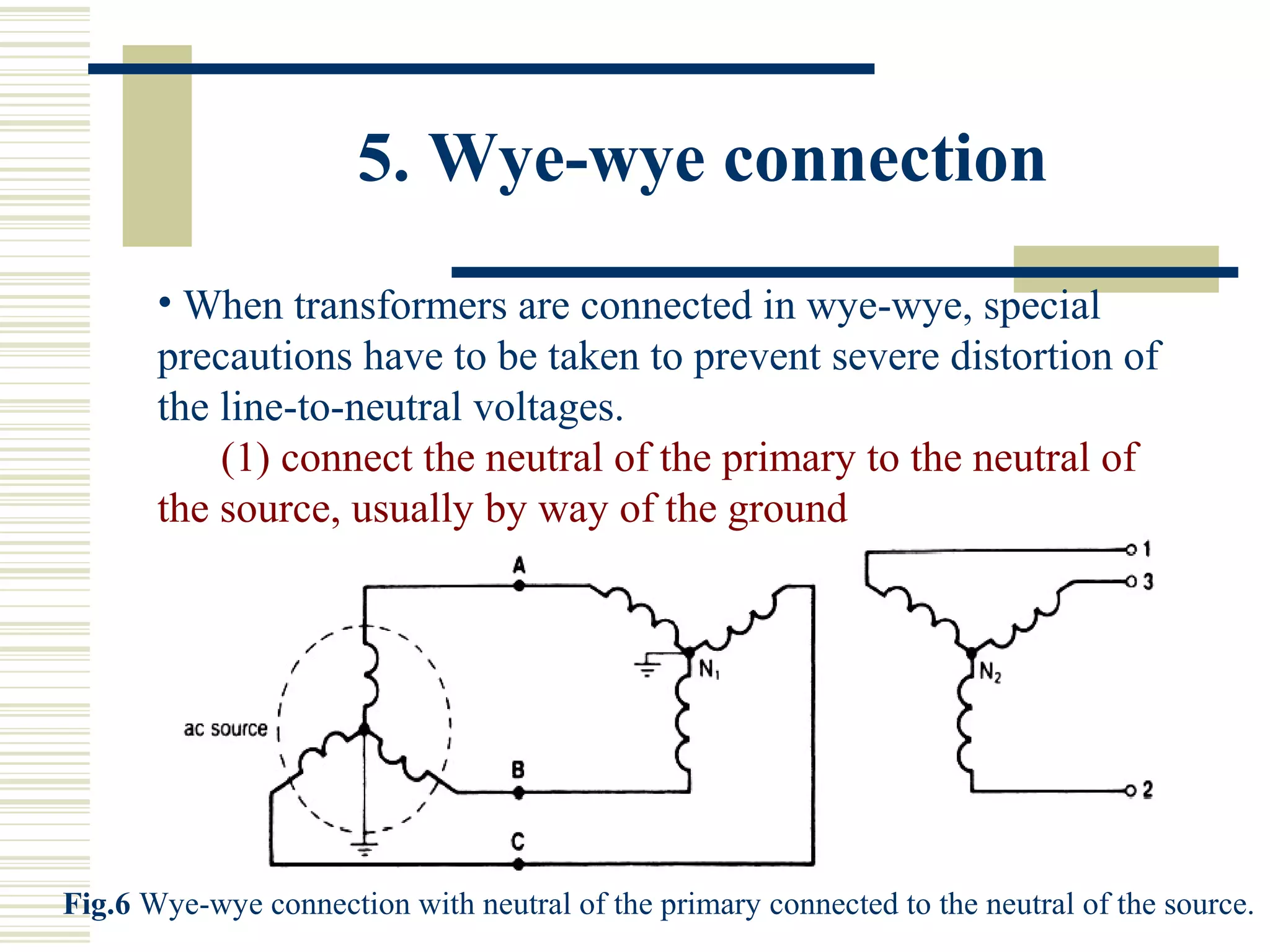 5. Wye-wye connection

• When transformers are connected in wye-wye, special precautions have to be taken to prevent severe distortion of the line-to-neutral voltages.

(1) connect the neutral of the primary to the neutral of the source, usually by way of the ground

A

1

3

$N_1$

$N_2$

ac source

B

2

C

Fig.6 Wye-wye connection with neutral of the primary connected to the neutral of the source.